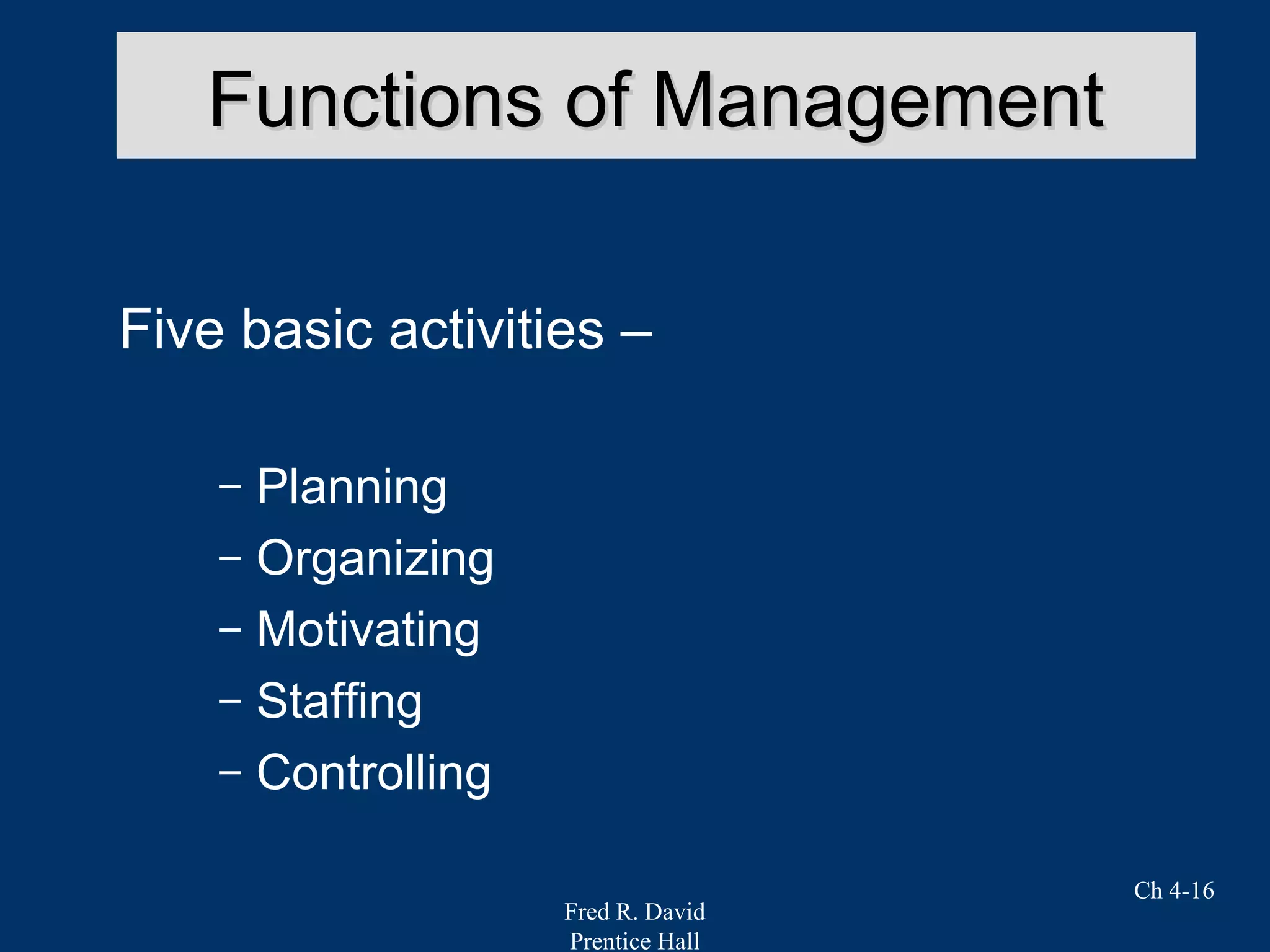 Functions of Management

Five basic activities –

– Planning
– Organizing
– Motivating
– Staffing
– Controlling

Ch 4-16

Fred R. David
Prentice Hall